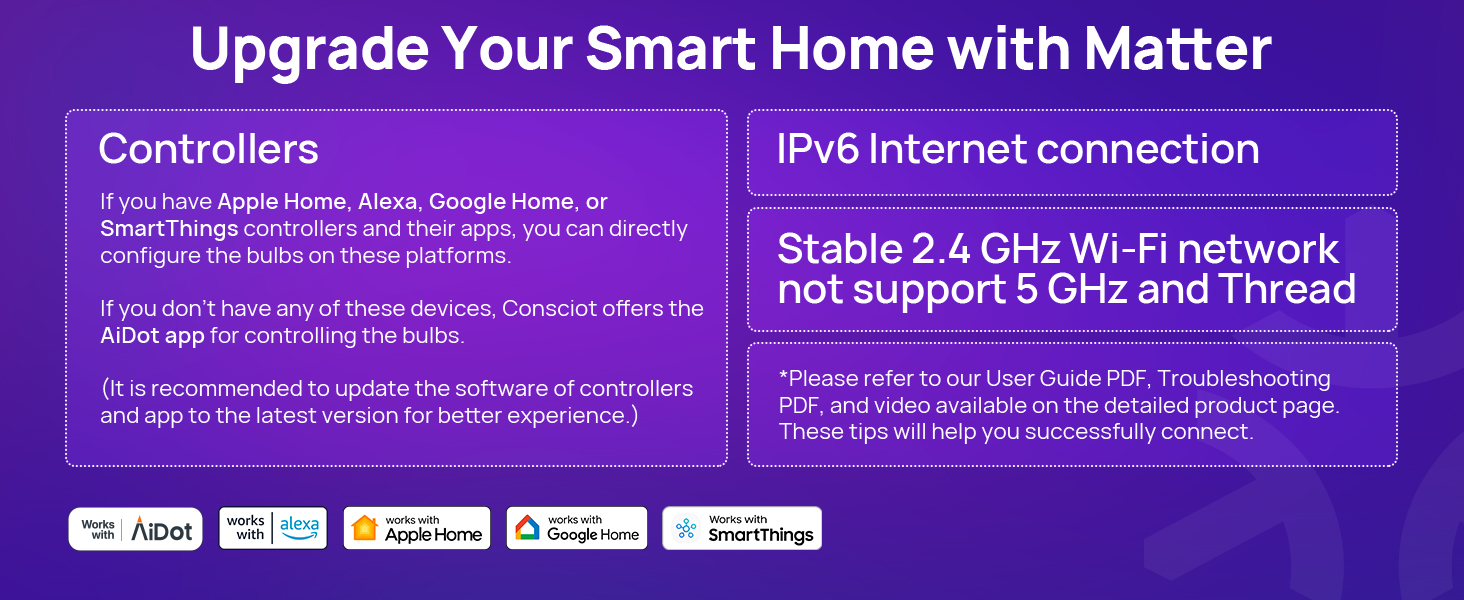 Upgrade Your Smart Home with Matter

Controllers

If you have Apple Home, Alexa, Google Home, or SmartThings controllers and their apps, you can directly configure the bulbs on these platforms.

If you don't have any of these devices, Consciot offers the AiDot app for controlling the bulbs.

(It is recommended to update the software of controllers and app to the latest version for better experience.)

IPv6 Internet connection

Stable 2.4 GHz Wi-Fi network not support 5 GHz and Thread

*Please refer to our User Guide PDF, Troubleshooting PDF, and video available on the detailed product page. These tips will help you successfully connect.

Works with AiDot

works with alexa

works with Apple Home

works with Google Home

Works with SmartThings